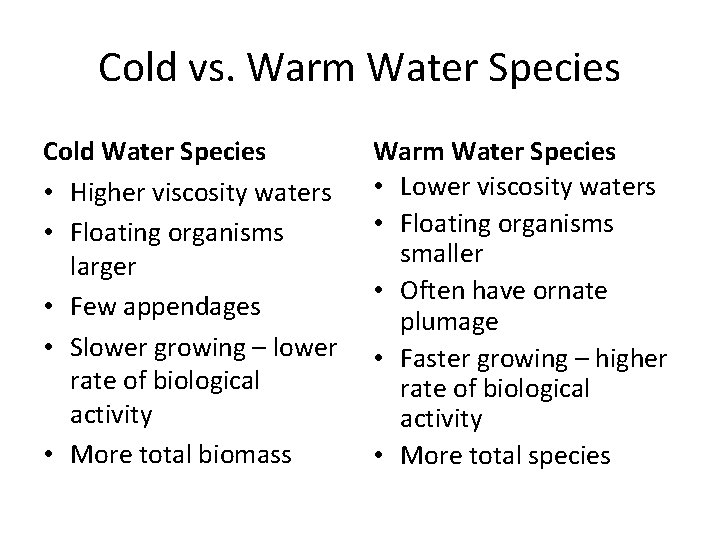 Cold vs. Warm Water Species

Cold Water Species
• Higher viscosity waters
• Floating organisms larger
• Few appendages
• Slower growing – lower rate of biological activity
• More total biomass

Warm Water Species
• Lower viscosity waters
• Floating organisms smaller
• Often have ornate plumage
• Faster growing – higher rate of biological activity
• More total species